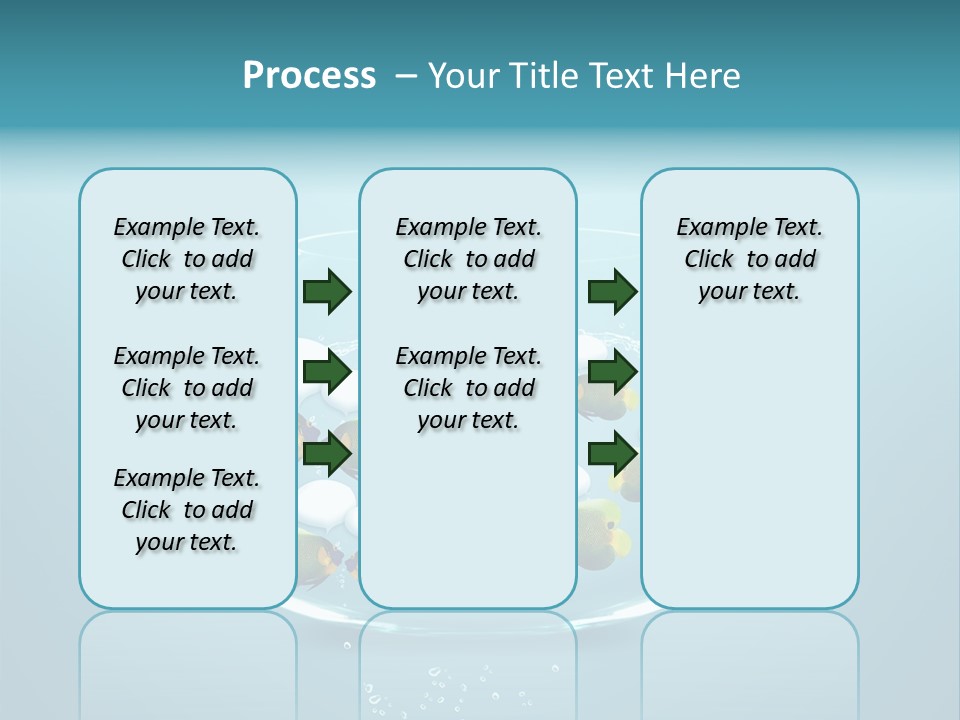 Process – Your Title Text Here

Example Text. Click to add your text.

Example Text. Click to add your text.

Example Text. Click to add your text.

Example Text. Click to add your text.

Example Text. Click to add your text.

Example Text. Click to add your text.